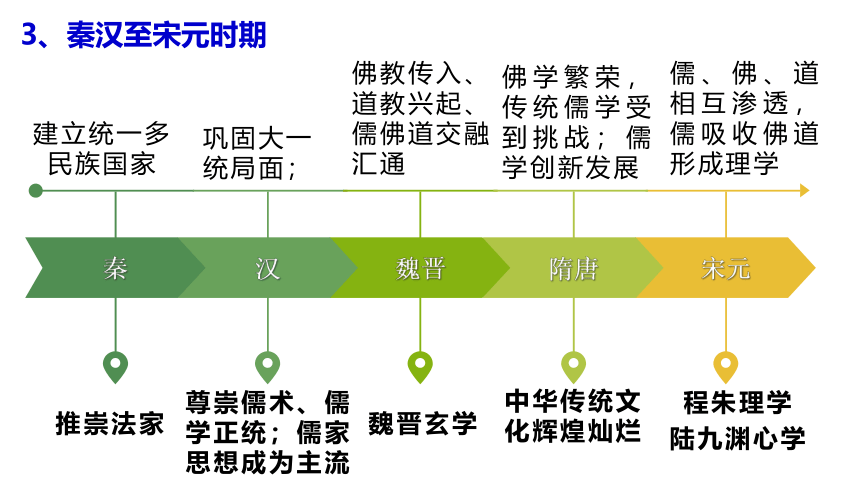 3、秦汉至宋元时期

建立统一多民族国家

巩固大一统局面；

佛教传入、道教兴起、儒佛道交融汇通

佛学繁荣，传统儒学受到挑战；儒学创新发展

儒、佛、道相互渗透，儒吸收佛道形成理学

秦

汉

魏晋

隋唐

宋元

推崇法家

尊崇儒术、儒学正统；儒家思想成为主流

魏晋玄学

中华传统文化辉煌灿烂

程朱理学
陆九渊心学